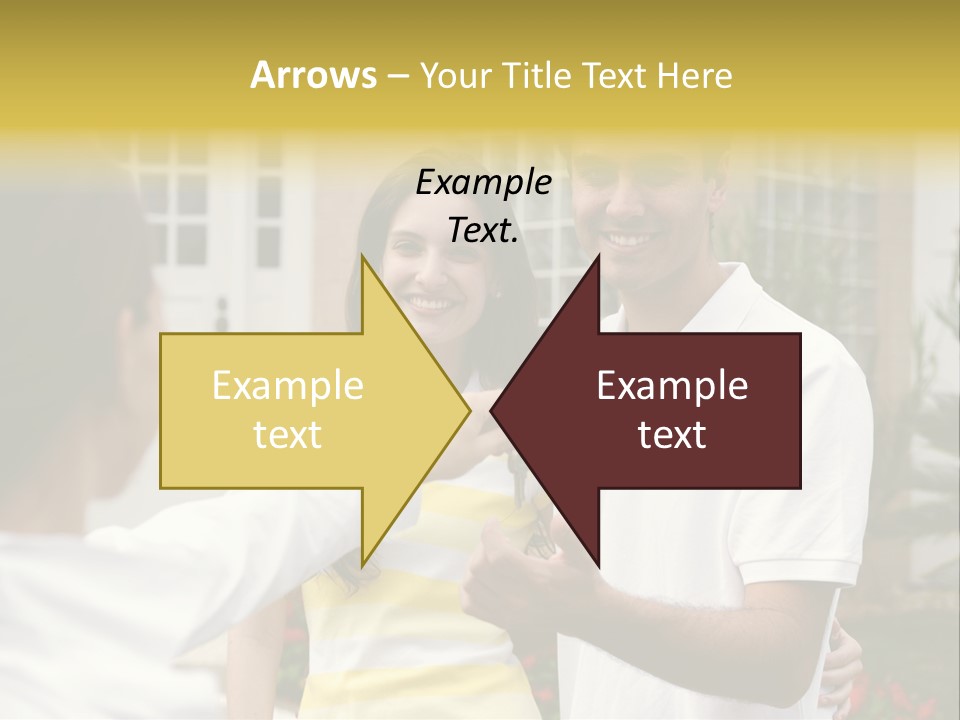 Arrows – Your Title Text Here

Example Text.

Example text

Example text